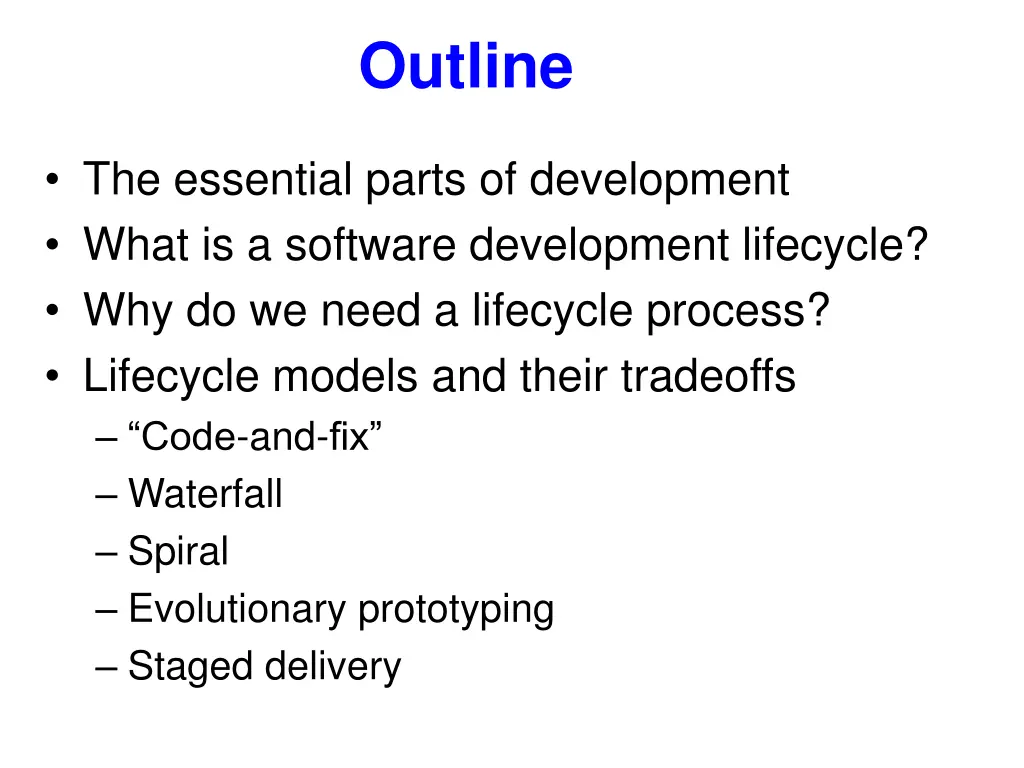 Outline

• The essential parts of development
• What is a software development lifecycle?
• Why do we need a lifecycle process?
• Lifecycle models and their tradeoffs
– “Code-and-fix”
– Waterfall
– Spiral
– Evolutionary prototyping
– Staged delivery